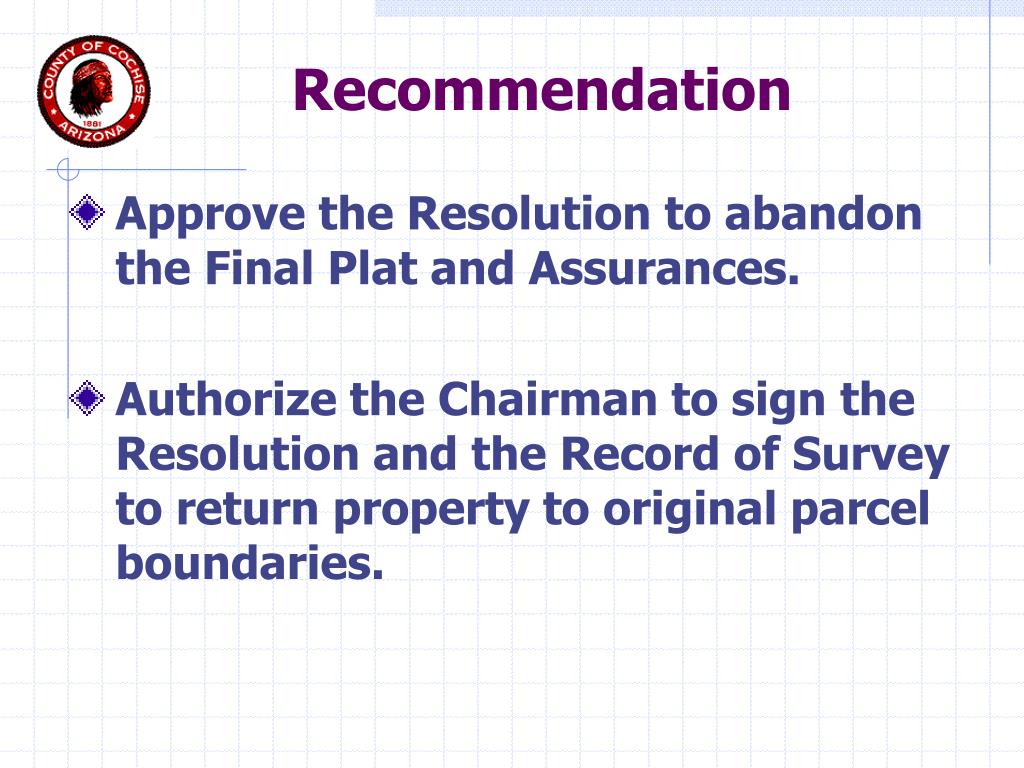 COUNTY OF COCHISE
1881
ARIZONA

Recommendation

Approve the Resolution to abandon the Final Plat and Assurances.

Authorize the Chairman to sign the Resolution and the Record of Survey to return property to original parcel boundaries.